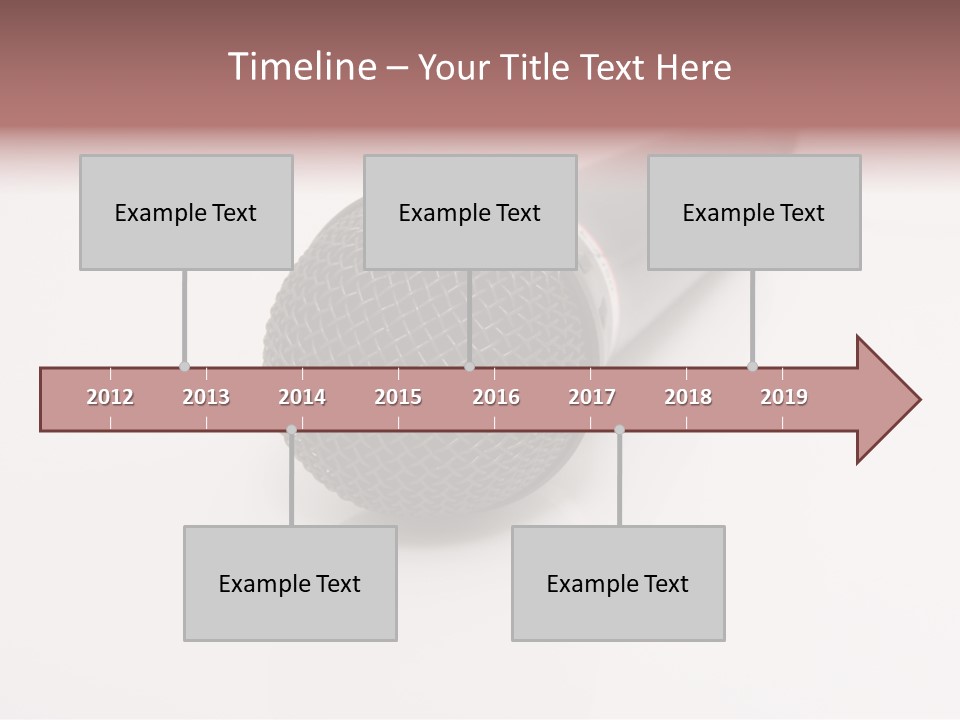 Timeline – Your Title Text Here

Example Text

Example Text

Example Text

2012 2013 2014 2015 2016 2017 2018 2019

Example Text

Example Text